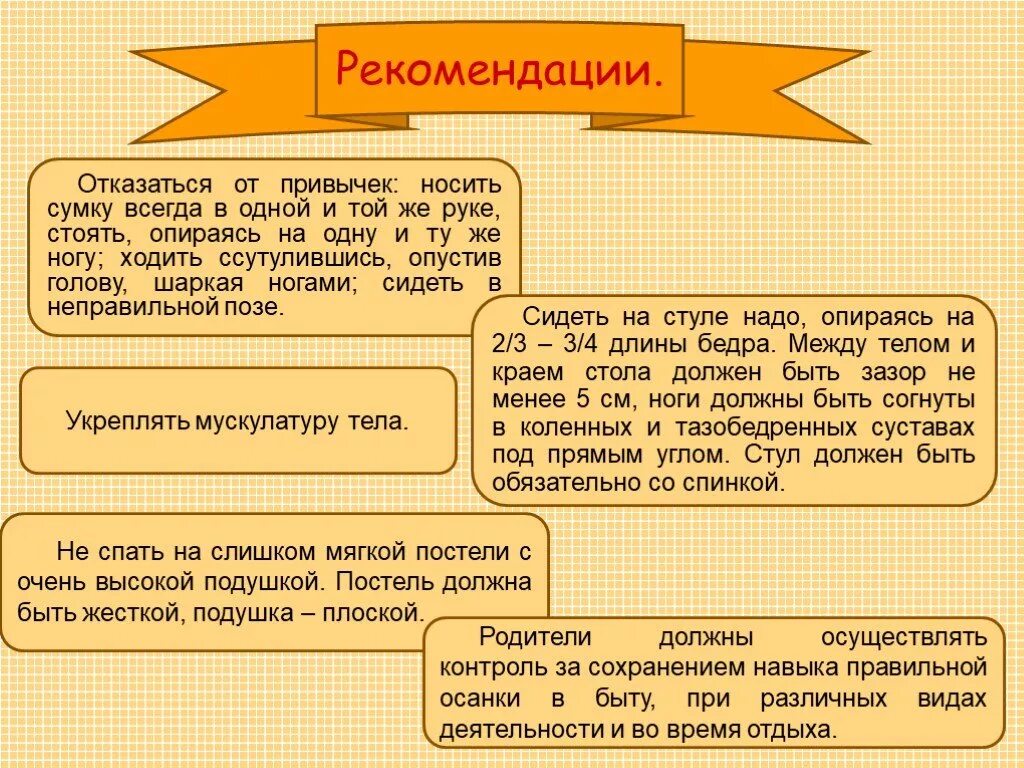 Рекомендации.

Отказаться от привычек: носить сумку всегда в одной и той же руке, стоять, опираясь на одну и ту же ногу; ходить ссутулившись, опустив голову, шаркая ногами; сидеть в неправильной позе.

Сидеть на стуле надо, опираясь на 2/3 – 3/4 длины бедра. Между телом и краем стола должен быть зазор не менее 5 см, ноги должны быть согнуты в коленных и тазобедренных суставах под прямым углом. Стул должен быть обязательно со спинкой.

Укреплять мускулатуру тела.

Не спать на слишком мягкой постели с очень высокой подушкой. Постель должна быть жесткой, подушка – плоской.

Родители должны осуществлять контроль за сохранением навыка правильной осанки в быту, при различных видах деятельности и во время отдыха.